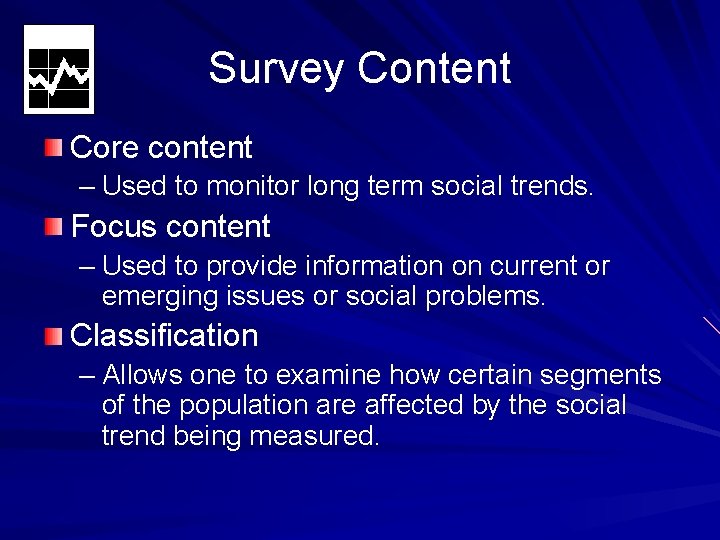 Survey Content

Core content
– Used to monitor long term social trends.

Focus content
– Used to provide information on current or emerging issues or social problems.

Classification
– Allows one to examine how certain segments of the population are affected by the social trend being measured.